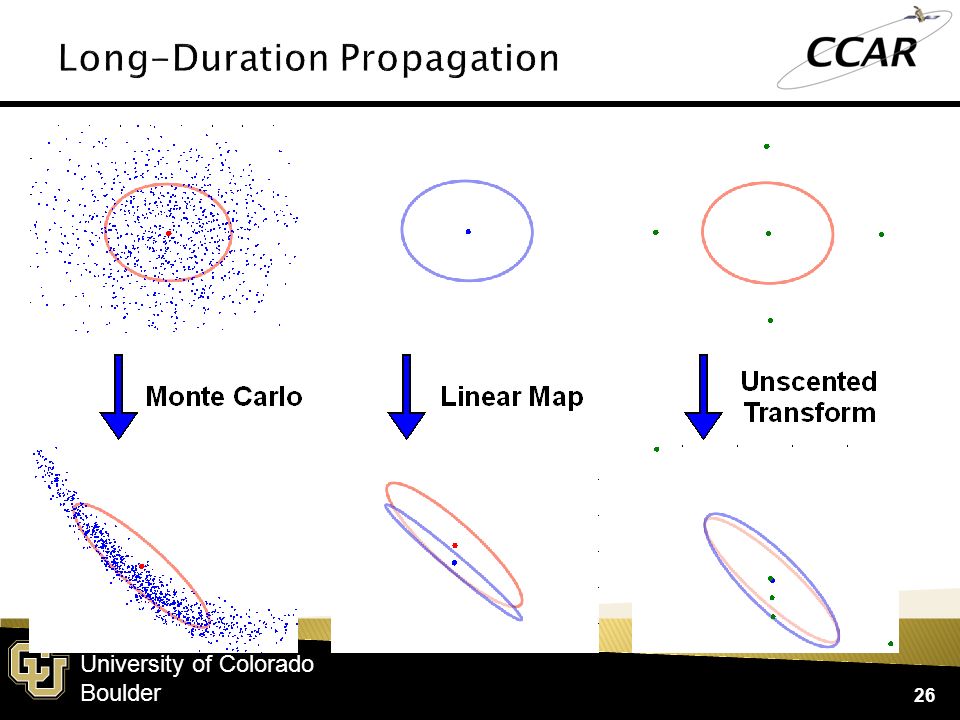 Long-Duration Propagation

CCAR

Monte Carlo

Linear Map

Unscented Transform

University of Colorado Boulder

26